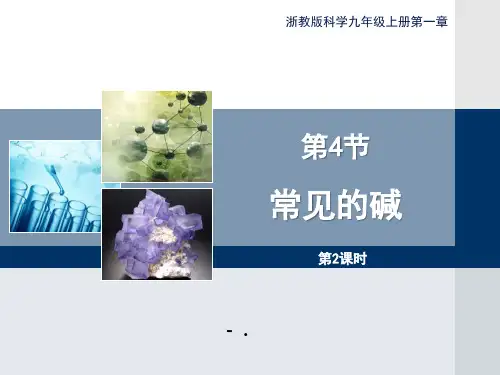 浙教版科学九年级上册第一章

第4节

常见的碱

第2课时

- .